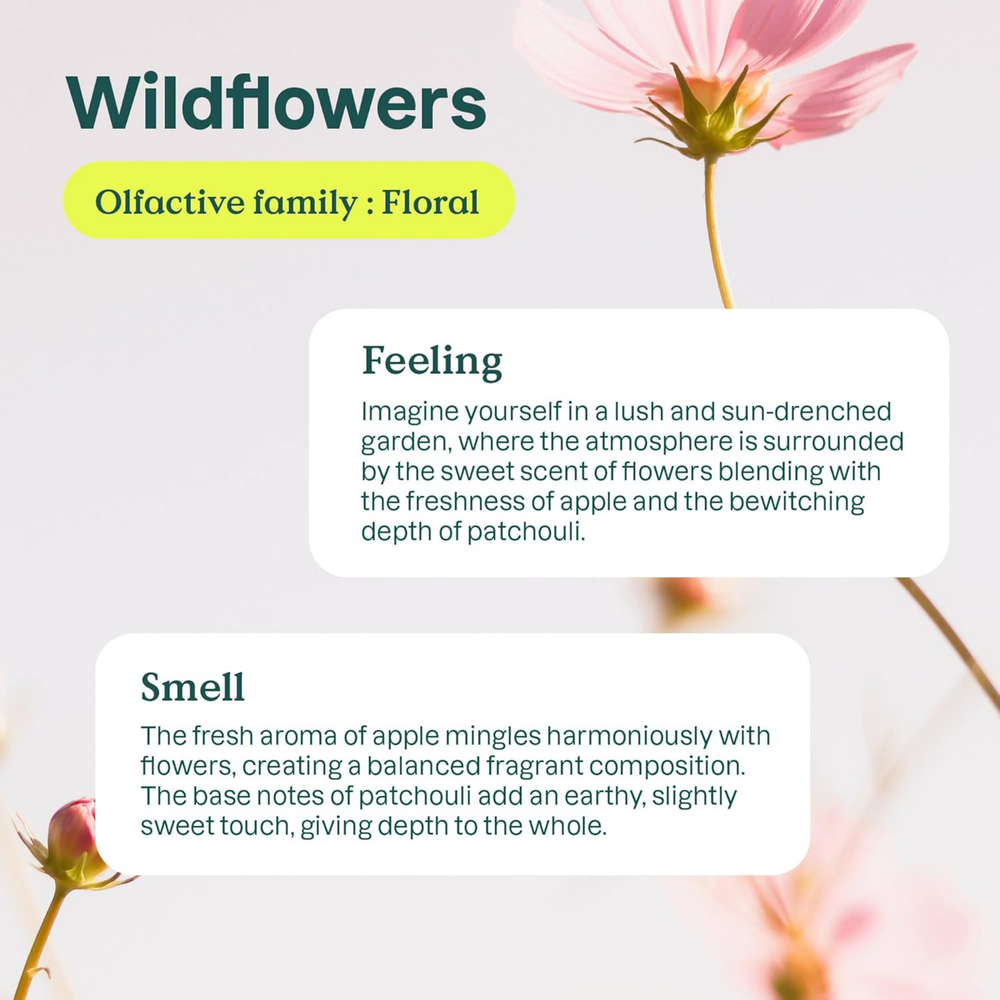 Wildflowers

Olfactive family : Floral

Feeling

Imagine yourself in a lush and sun-drenched garden, where the atmosphere is surrounded by the sweet scent of flowers blending with the freshness of apple and the bewitching depth of patchouli.

Smell

The fresh aroma of apple mingles harmoniously with flowers, creating a balanced fragrant composition. The base notes of patchouli add an earthy, slightly sweet touch, giving depth to the whole.